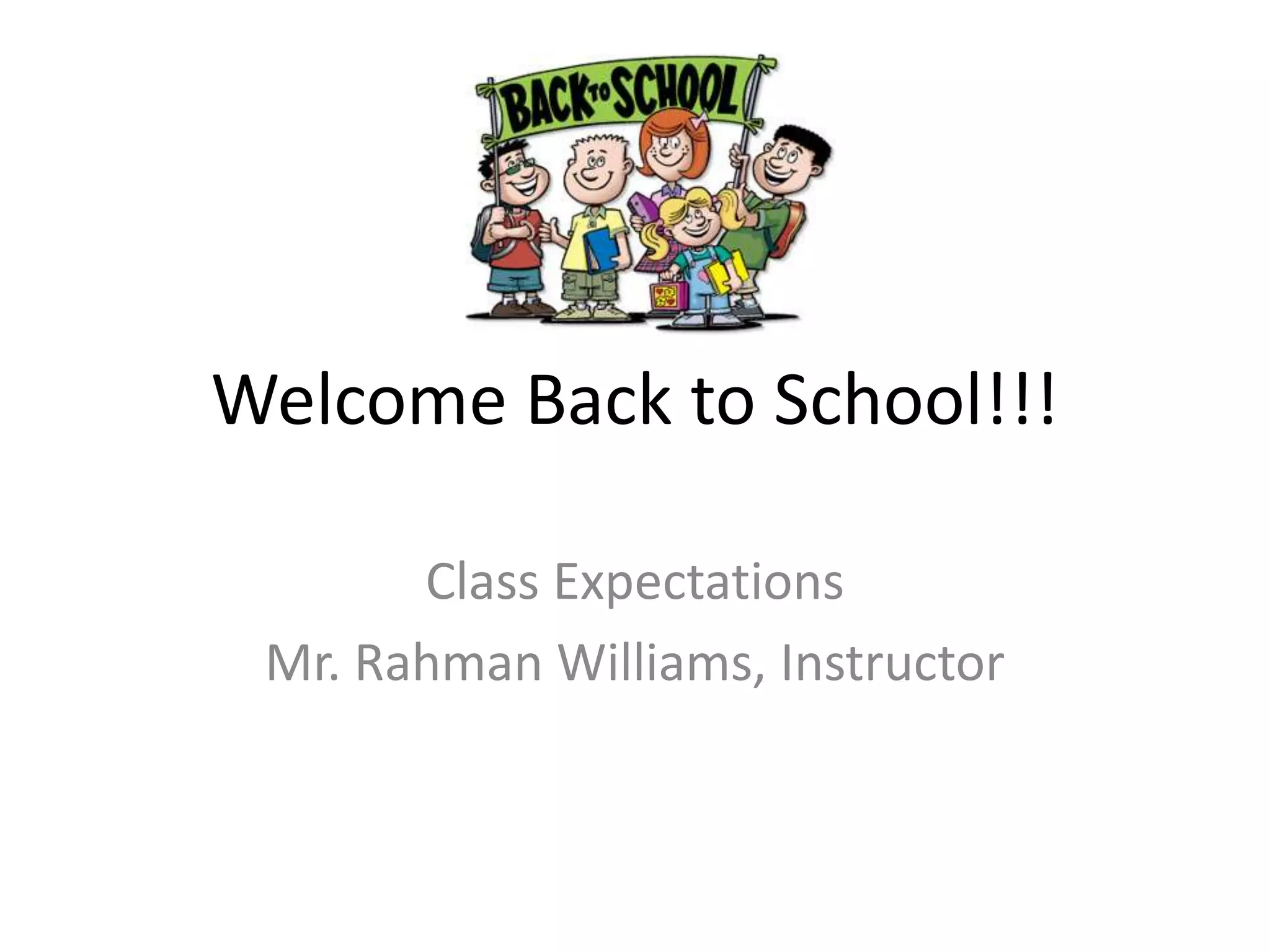 BACK TO SCHOOL

Welcome Back to School!!!

Class Expectations

Mr. Rahman Williams, Instructor